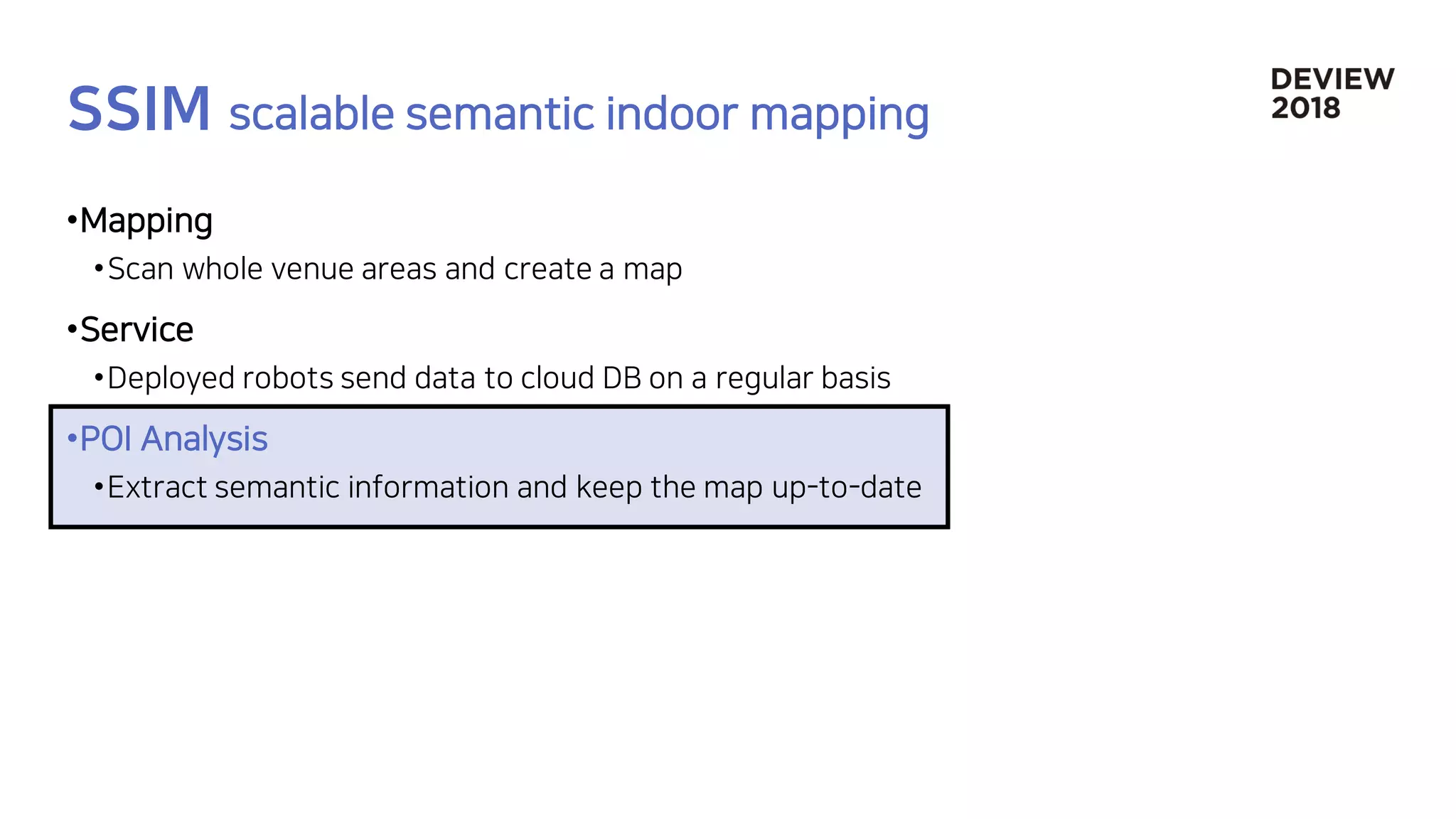 SSIM scalable semantic indoor mapping

DEVIEW
2018

•Mapping

•Scan whole venue areas and create a map

•Service

•Deployed robots send data to cloud DB on a regular basis

•POI Analysis

•Extract semantic information and keep the map up-to-date